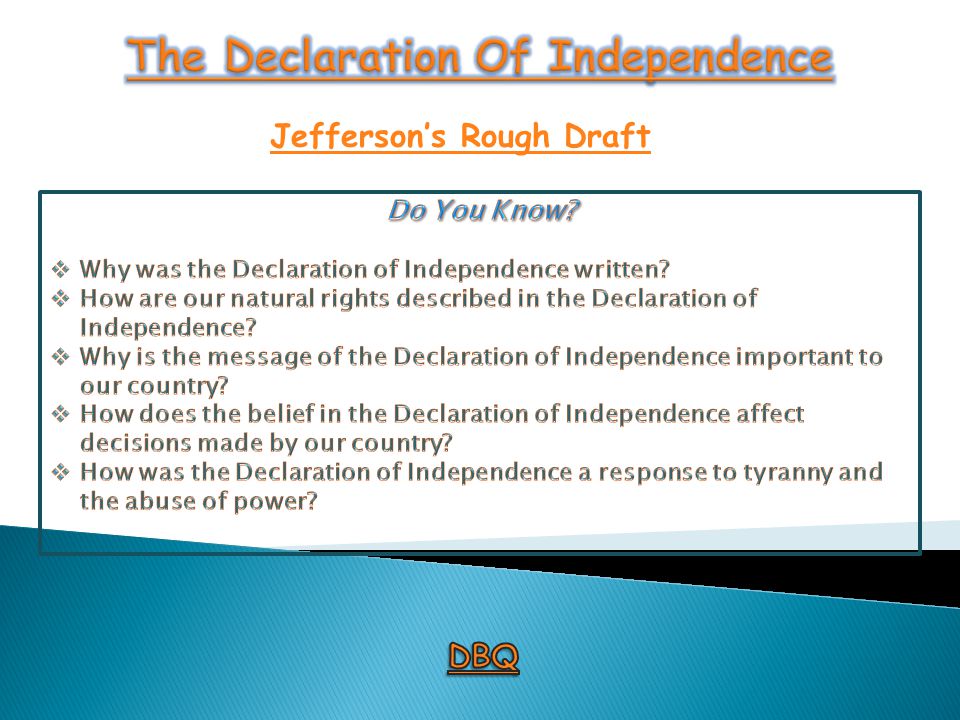 The Declaration Of Independence

Jefferson's Rough Draft

Do You Know?

❖ Why was the Declaration of Independence written?
❖ How are our natural rights described in the Declaration of Independence?
❖ Why is the message of the Declaration of Independence important to our country?
❖ How does the belief in the Declaration of Independence affect decisions made by our country?
❖ How was the Declaration of Independence a response to tyranny and the abuse of power?

DBQ